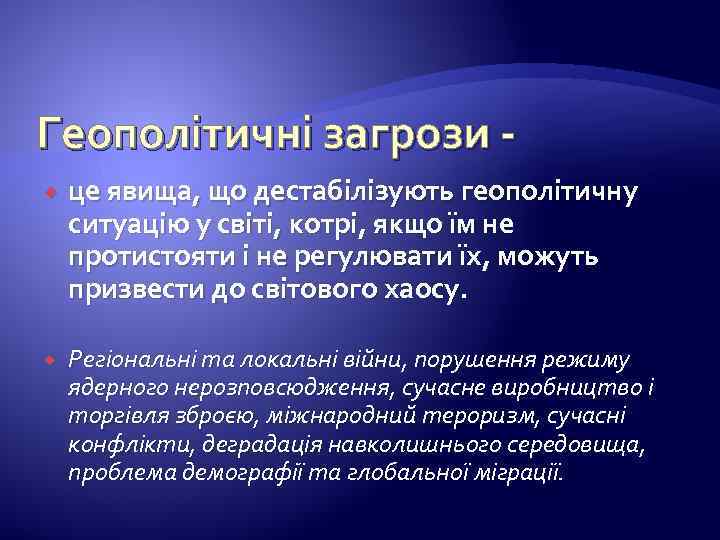 Геополітичні загрози -

це явища, що дестабілізують геополітичну ситуацію у світі, котрі, якщо їм не протистояти і не регулювати їх, можуть призвести до світового хаосу.

Регіональні та локальні війни, порушення режиму ядерного нерозповсюдження, сучасне виробництво і торгівля зброєю, міжнародний тероризм, сучасні конфлікти, деградація навколишнього середовища, проблема демографії та глобальної міграції.